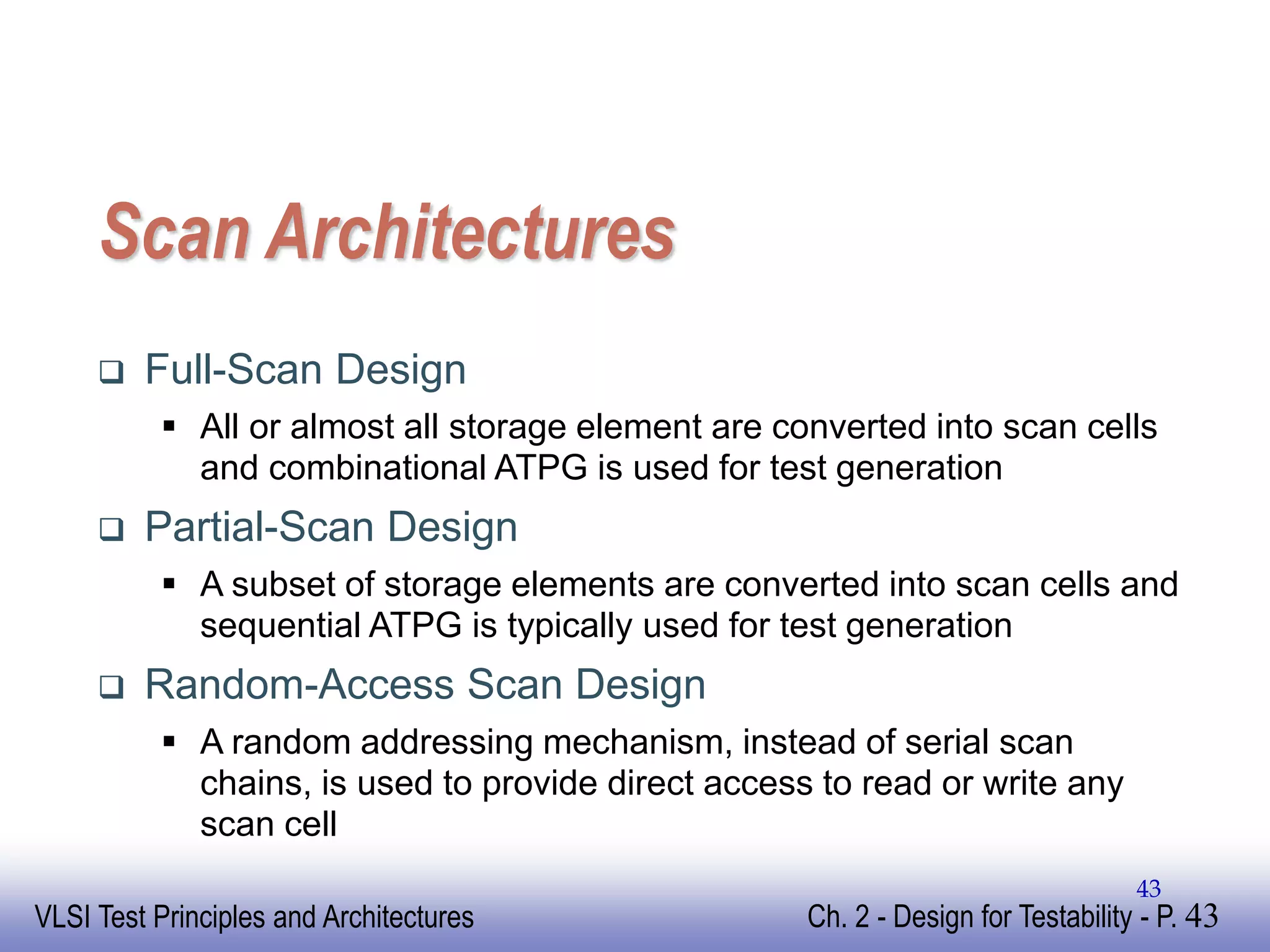 Scan Architectures

❑ Full-Scan Design

▪ All or almost all storage element are converted into scan cells and combinational ATPG is used for test generation

❑ Partial-Scan Design

▪ A subset of storage elements are converted into scan cells and sequential ATPG is typically used for test generation

❑ Random-Access Scan Design

▪ A random addressing mechanism, instead of serial scan chains, is used to provide direct access to read or write any scan cell

43

VLSI Test Principles and Architectures

Ch. 2 - Design for Testability - P. 43